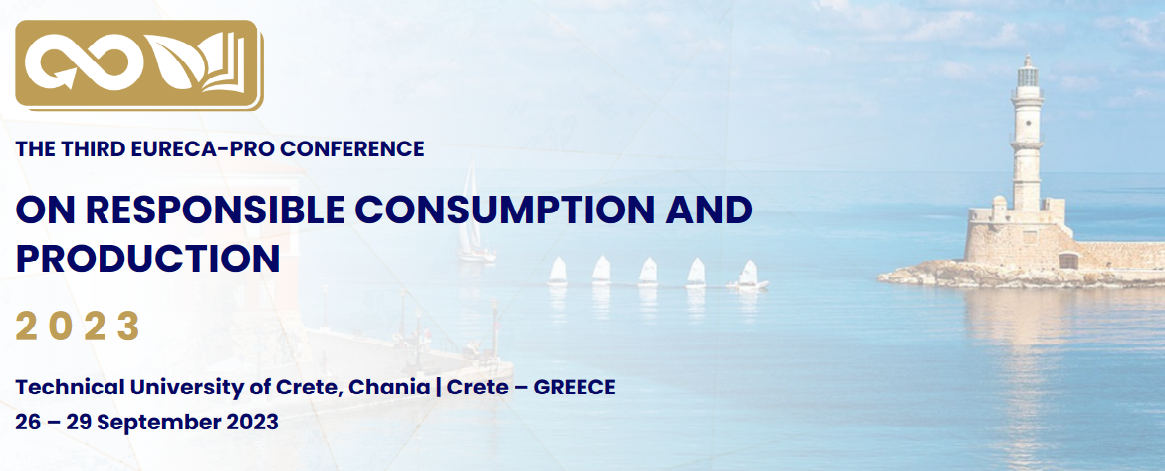 THE THIRD EURECA-PRO CONFERENCE

ON RESPONSIBLE CONSUMPTION AND PRODUCTION

2023

Technical University of Crete, Chania | Crete – GREECE
26 – 29 September 2023